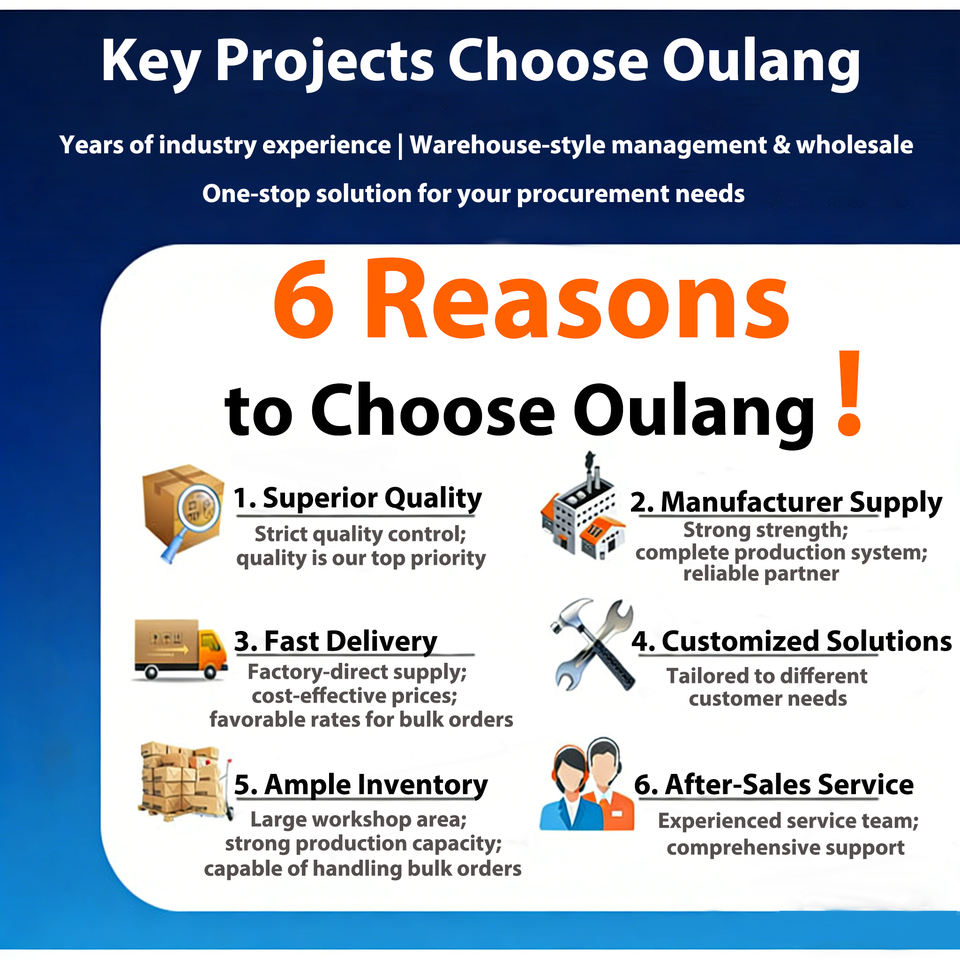 Key Projects Choose Oulang

Years of industry experience | Warehouse-style management & wholesale

One-stop solution for your procurement needs

6 Reasons

to Choose Oulang !

1. Superior Quality
Strict quality control; quality is our top priority

2. Manufacturer Supply
Strong strength; complete production system; reliable partner

3. Fast Delivery
Factory-direct supply; cost-effective prices; favorable rates for bulk orders

4. Customized Solutions
Tailored to different customer needs

5. Ample Inventory
Large workshop area; strong production capacity; capable of handling bulk orders

6. After-Sales Service
Experienced service team; comprehensive support